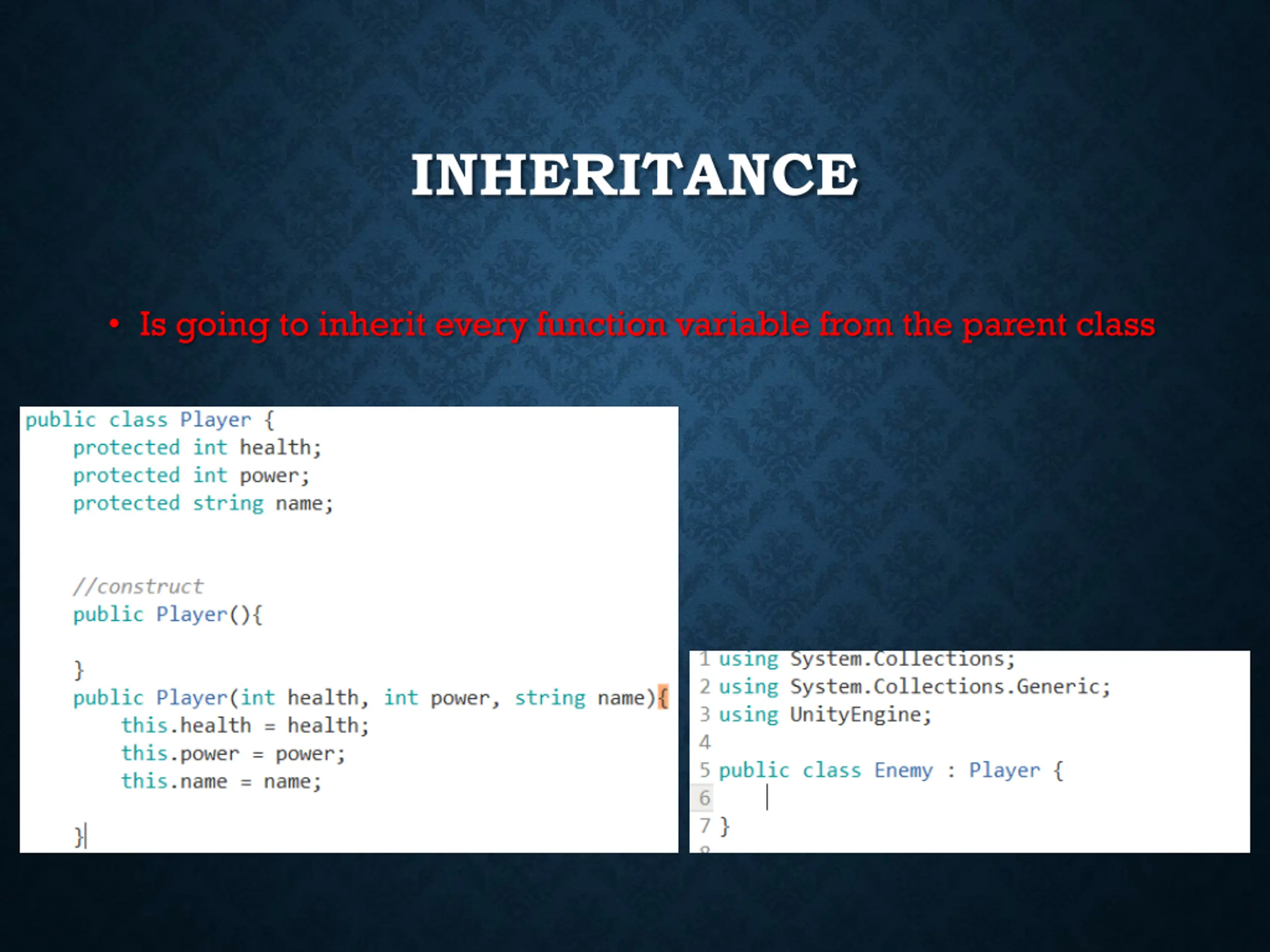 INHERITANCE

• Is going to inherit every function variable from the parent class

public class Player {
    protected int health;
    protected int power;
    protected string name;


    //construct
    public Player(){

    }
    public Player(int health, int power, string name){
        this.health = health;
        this.power = power;
        this.name = name;

    }

1 using System.Collections;
2 using System.Collections.Generic;
3 using UnityEngine;
4
5 public class Enemy : Player {
6
7 }